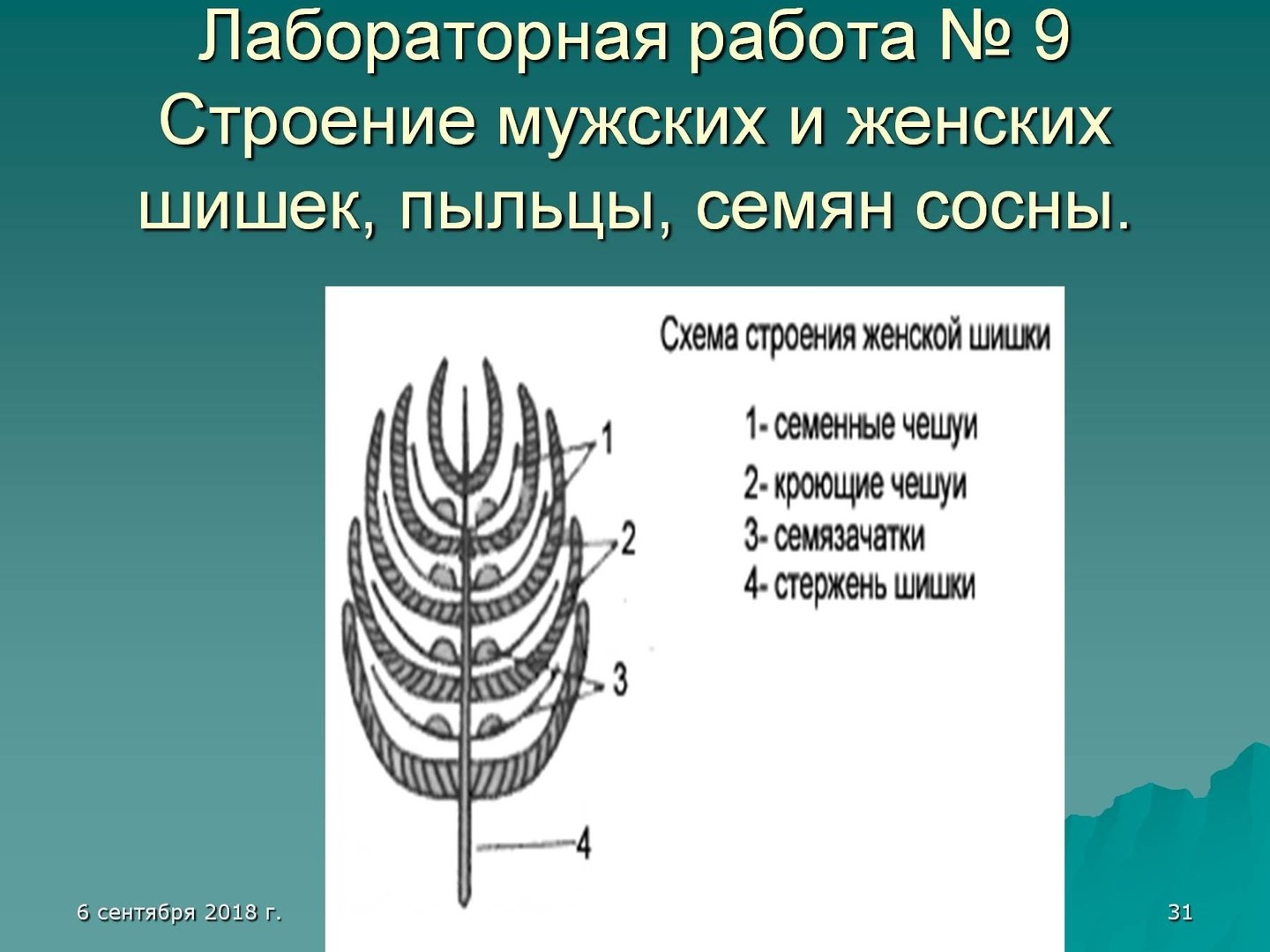 Лабораторная работа № 9
Строение мужских и женских шишек, пыльцы, семян сосны.

Схема строения женской шишки

1- семенные чешуи
2- кроющие чешуи
3- семязачатки
4- стержень шишки

1
2
3
4

6 сентября 2018 г.

31